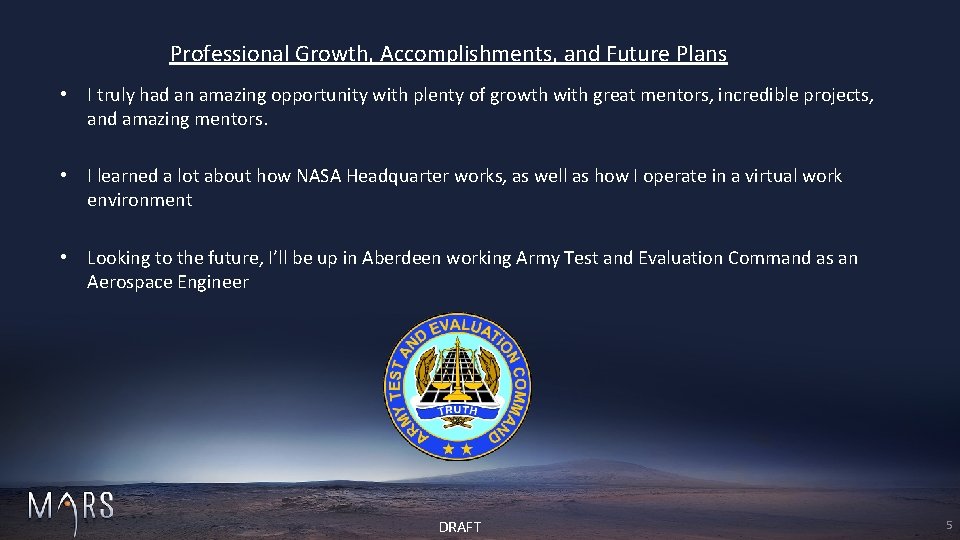 Professional Growth, Accomplishments, and Future Plans

• I truly had an amazing opportunity with plenty of growth with great mentors, incredible projects, and amazing mentors.

• I learned a lot about how NASA Headquarter works, as well as how I operate in a virtual work environment

• Looking to the future, I'll be up in Aberdeen working Army Test and Evaluation Command as an Aerospace Engineer

ARMY TEST AND EVALUATION COMMAND

TRUTH

MARS

DRAFT

5